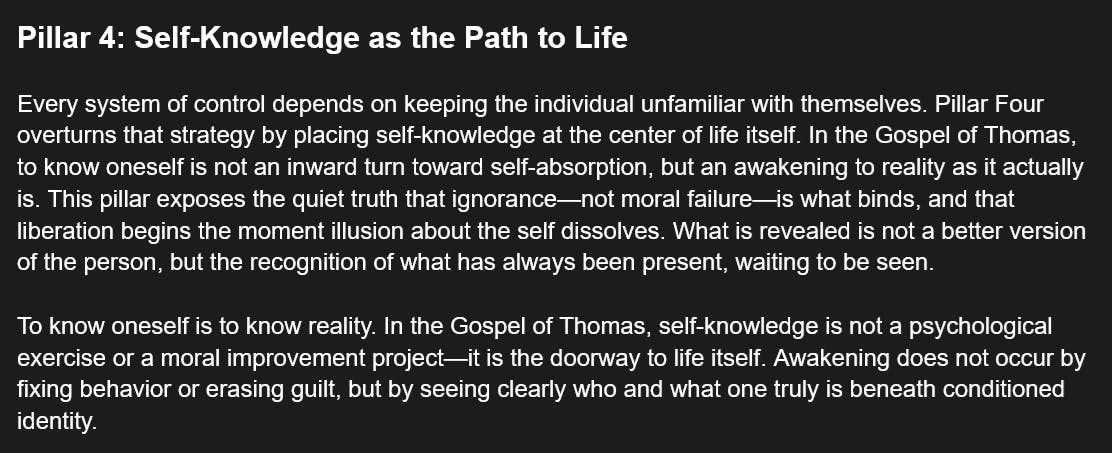 Pillar 4: Self-Knowledge as the Path to Life

Every system of control depends on keeping the individual unfamiliar with themselves. Pillar Four overturns that strategy by placing self-knowledge at the center of life itself. In the Gospel of Thomas, to know oneself is not an inward turn toward self-absorption, but an awakening to reality as it actually is. This pillar exposes the quiet truth that ignorance—not moral failure—is what binds, and that liberation begins the moment illusion about the self dissolves. What is revealed is not a better version of the person, but the recognition of what has always been present, waiting to be seen.

To know oneself is to know reality. In the Gospel of Thomas, self-knowledge is not a psychological exercise or a moral improvement project—it is the doorway to life itself. Awakening does not occur by fixing behavior or erasing guilt, but by seeing clearly who and what one truly is beneath conditioned identity.